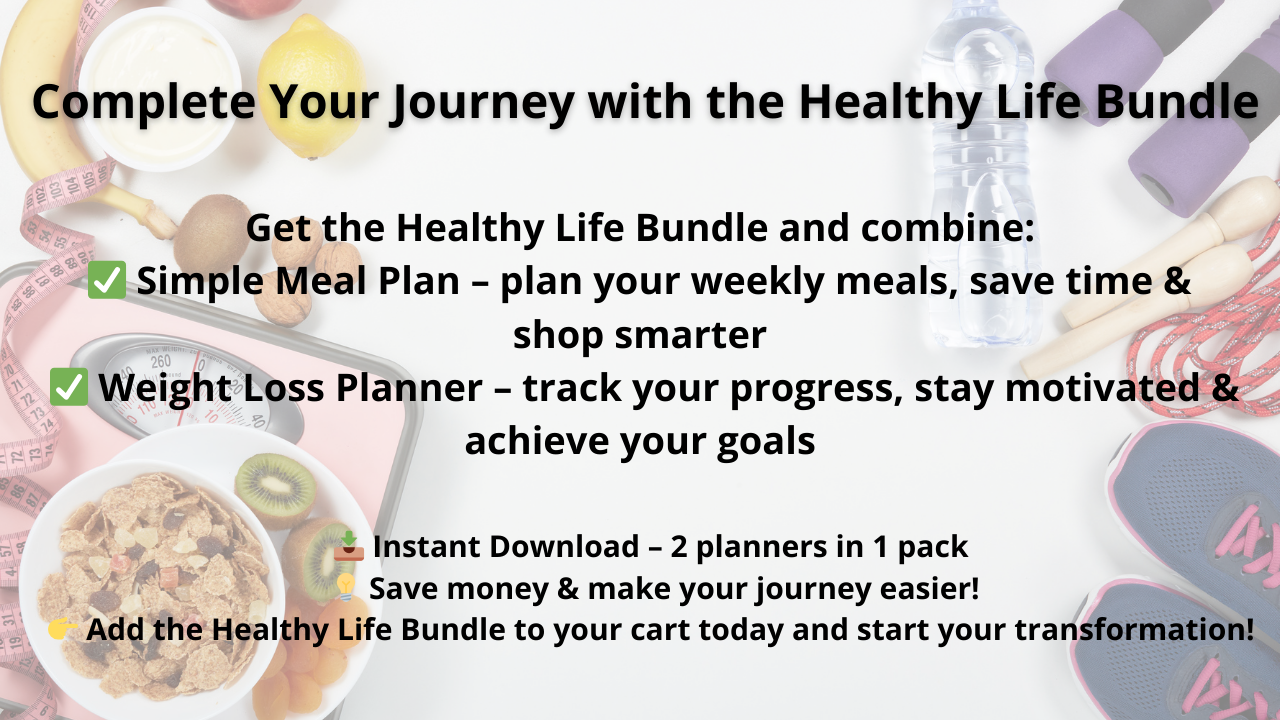 Complete Your Journey with the Healthy Life Bundle

Get the Healthy Life Bundle and combine:
✅ Simple Meal Plan – plan your weekly meals, save time & shop smarter
✅ Weight Loss Planner – track your progress, stay motivated & achieve your goals

📥 Instant Download – 2 planners in 1 pack
💡 Save money & make your journey easier!
👉 Add the Healthy Life Bundle to your cart today and start your transformation!